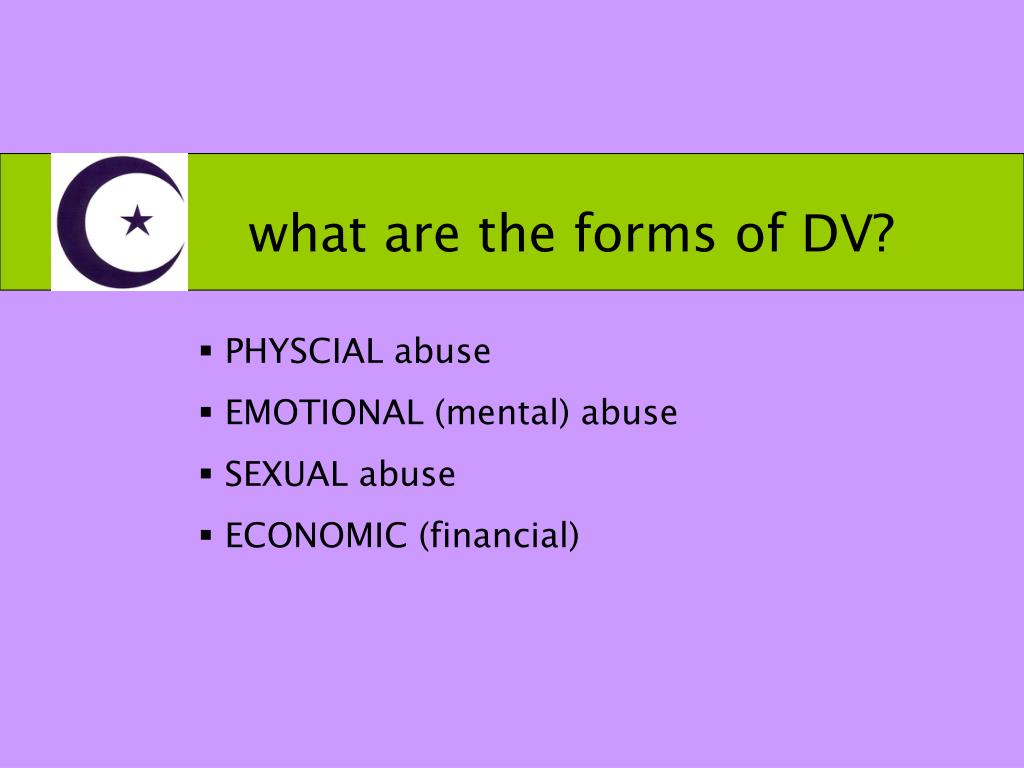 what are the forms of DV?

▪ PHYSCIAL abuse
▪ EMOTIONAL (mental) abuse
▪ SEXUAL abuse
▪ ECONOMIC (financial)